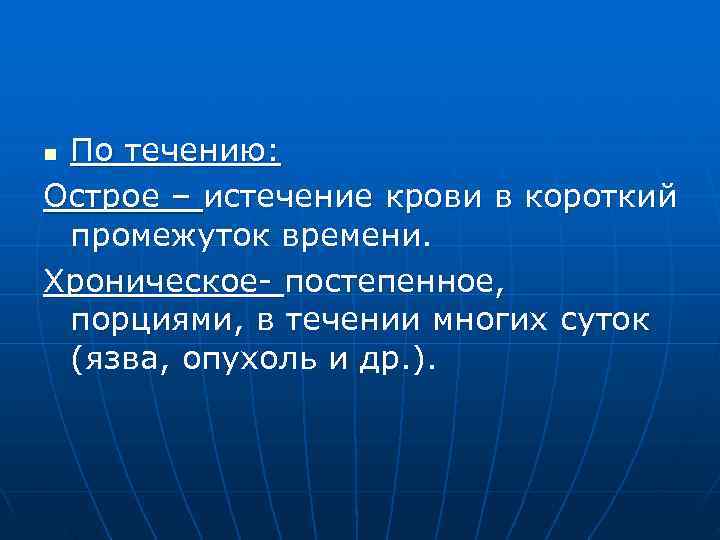 ▪ По течению:

Острое – истечение крови в короткий промежуток времени.

Хроническое- постепенное, порциями, в течении многих суток (язва, опухоль и др.).